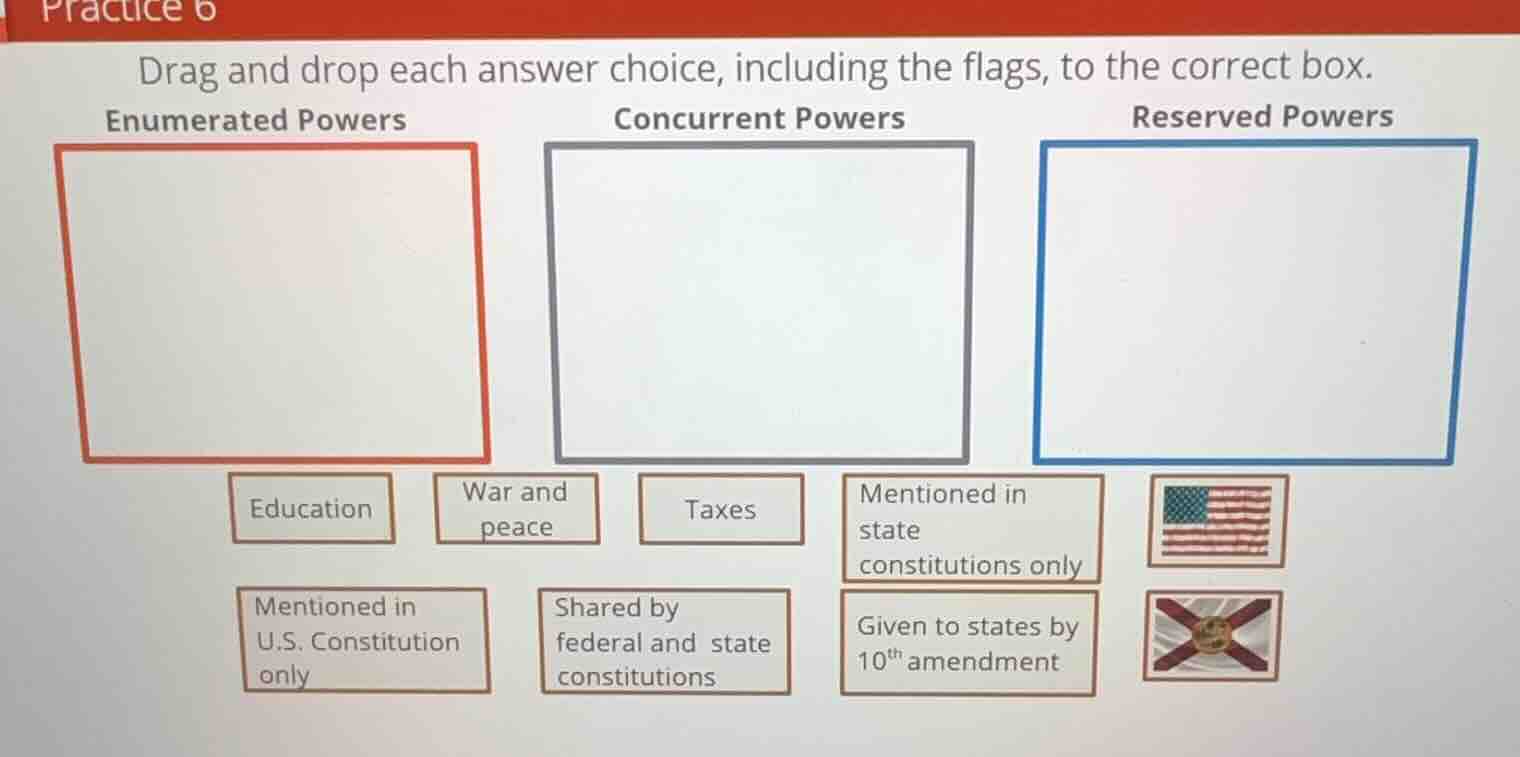 Practice 6

Drag and drop each answer choice, including the flags, to the correct box.

Enumerated Powers

Concurrent Powers

Reserved Powers

Education

War and peace

Taxes

Mentioned in state constitutions only

Mentioned in U.S. Constitution only

Shared by federal and state constitutions

Given to states by $10^{th}$ amendment